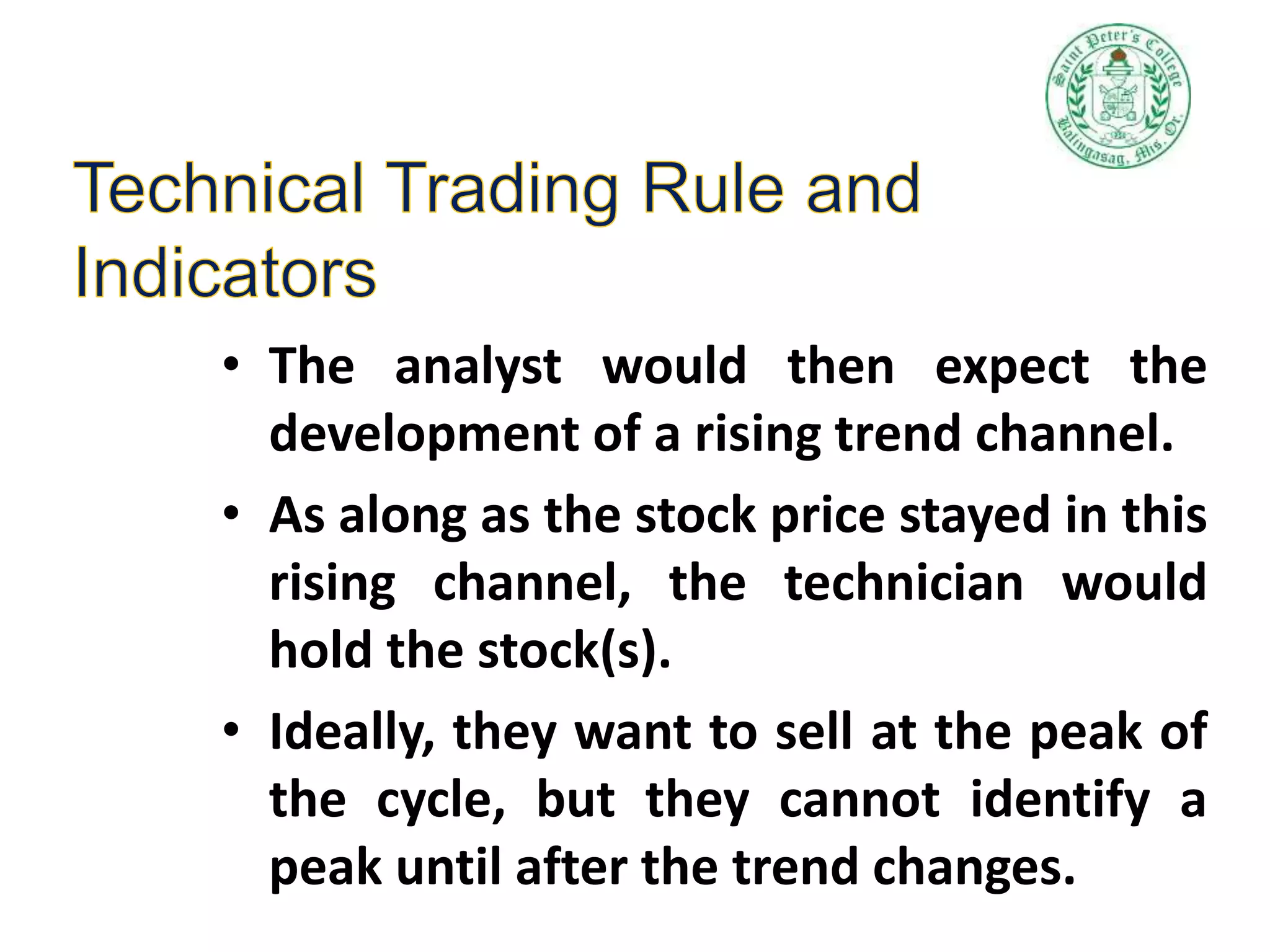 Saint Peter's College
Balingasag, Mis. Or.

Technical Trading Rule and Indicators

• The analyst would then expect the development of a rising trend channel.

• As along as the stock price stayed in this rising channel, the technician would hold the stock(s).

• Ideally, they want to sell at the peak of the cycle, but they cannot identify a peak until after the trend changes.